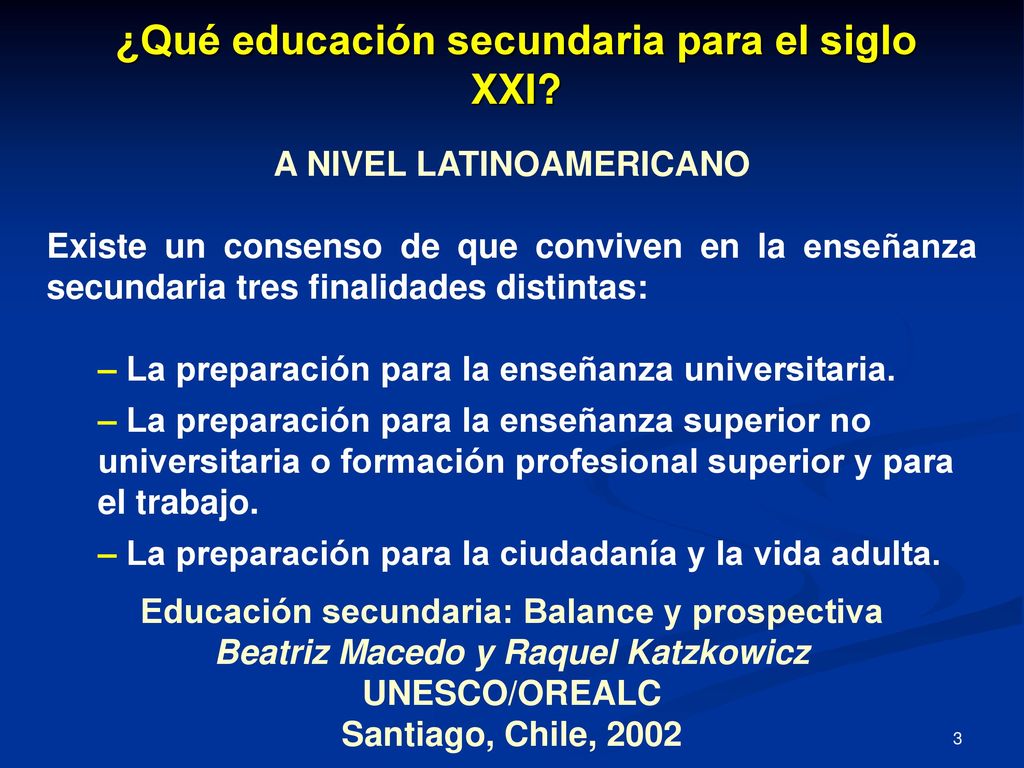 ¿Qué educación secundaria para el siglo XXI?

A NIVEL LATINOAMERICANO

Existe un consenso de que conviven en la enseñanza secundaria tres finalidades distintas:

– La preparación para la enseñanza universitaria.

– La preparación para la enseñanza superior no universitaria o formación profesional superior y para el trabajo.

– La preparación para la ciudadanía y la vida adulta.

Educación secundaria: Balance y prospectiva
Beatriz Macedo y Raquel Katzkowicz
UNESCO/OREALC
Santiago, Chile, 2002

3